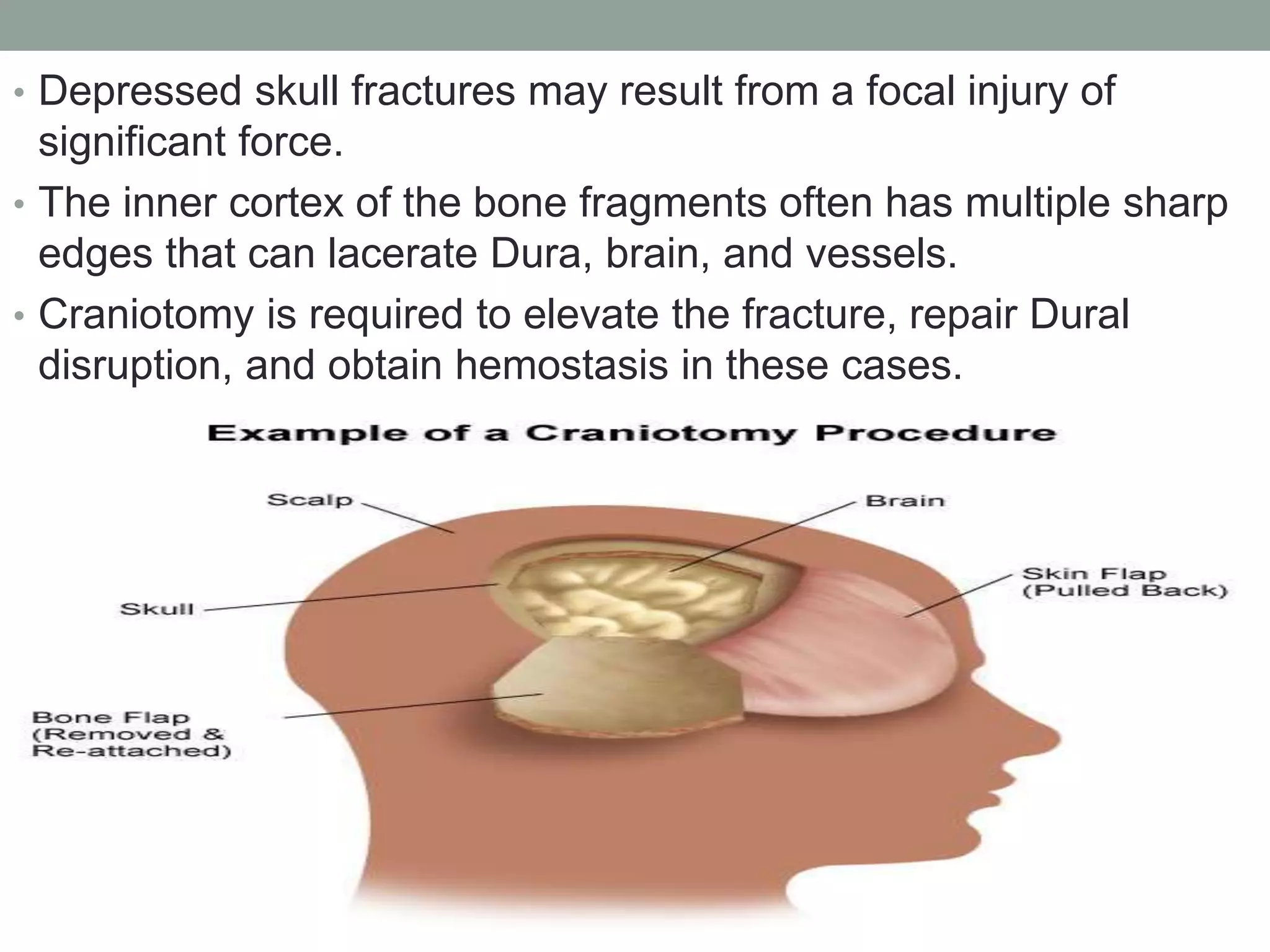 • Depressed skull fractures may result from a focal injury of significant force.

• The inner cortex of the bone fragments often has multiple sharp edges that can lacerate Dura, brain, and vessels.

• Craniotomy is required to elevate the fracture, repair Dural disruption, and obtain hemostasis in these cases.

Example of a Craniotomy Procedure

Scalp

Brain

Skin Flap (Pulled Back)

Skull

Bone Flap (Removed & Re-attached)